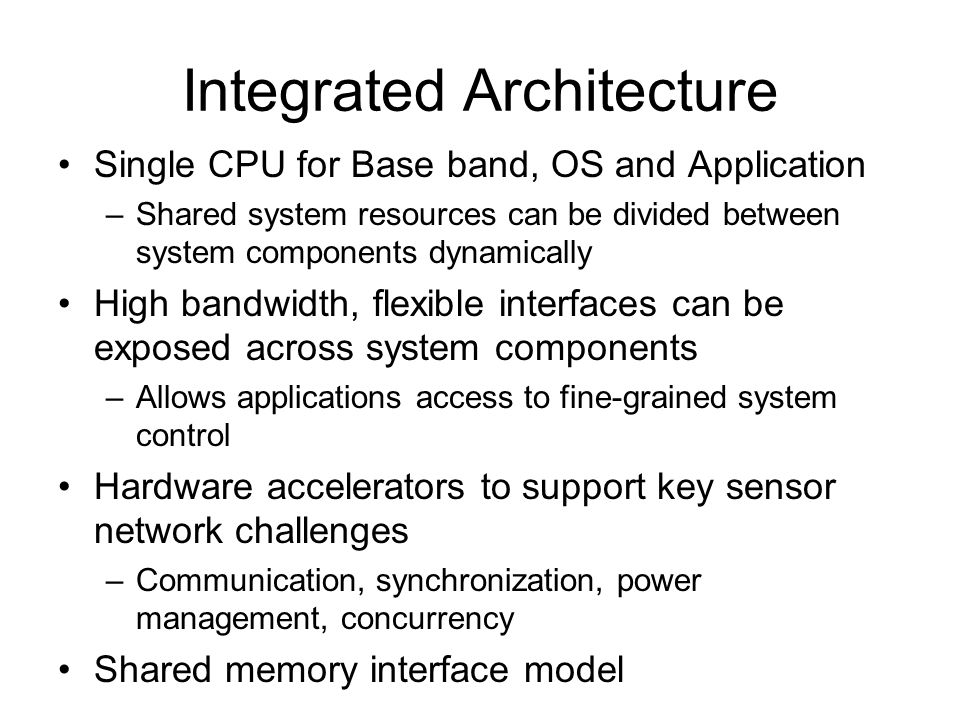 Integrated Architecture

• Single CPU for Base band, OS and Application
– Shared system resources can be divided between system components dynamically

• High bandwidth, flexible interfaces can be exposed across system components
– Allows applications access to fine-grained system control

• Hardware accelerators to support key sensor network challenges
– Communication, synchronization, power management, concurrency

• Shared memory interface model